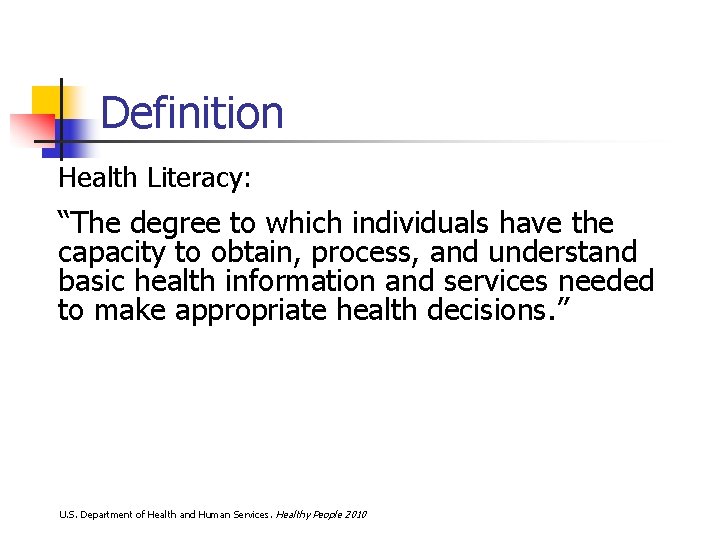 Definition

Health Literacy:

“The degree to which individuals have the capacity to obtain, process, and understand basic health information and services needed to make appropriate health decisions.”

U.S. Department of Health and Human Services. Healthy People 2010